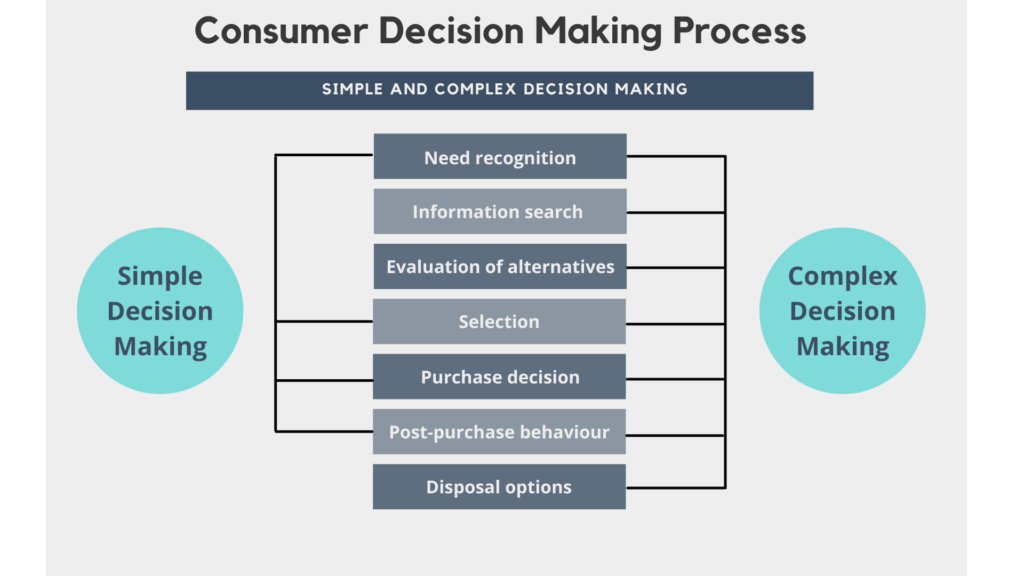 Consumer Decision Making Process

SIMPLE AND COMPLEX DECISION MAKING

Simple Decision Making

Need recognition
Information search
Evaluation of alternatives
Selection
Purchase decision
Post-purchase behaviour
Disposal options

Complex Decision Making